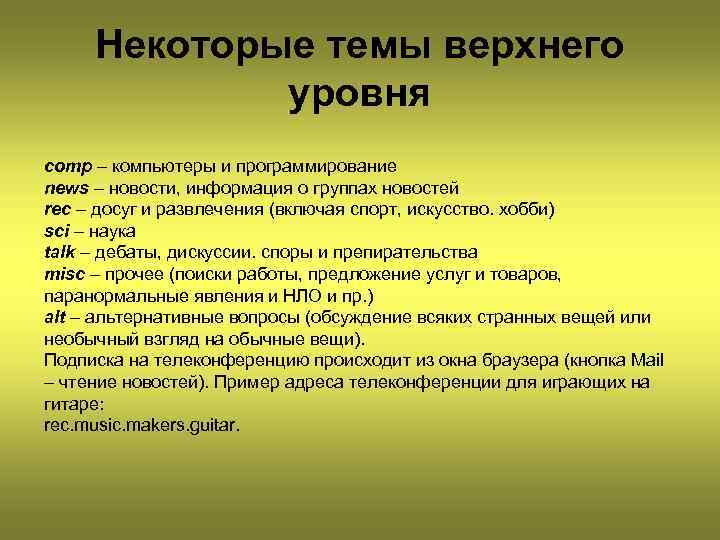 Некоторые темы верхнего уровня

comp – компьютеры и программирование
news – новости, информация о группах новостей
rec – досуг и развлечения (включая спорт, искусство. хобби)
sci – наука
talk – дебаты, дискуссии. споры и препирательства
misc – прочее (поиски работы, предложение услуг и товаров, паранормальные явления и НЛО и пр.)
alt – альтернативные вопросы (обсуждение всяких странных вещей или необычный взгляд на обычные вещи).
Подписка на телеконференцию происходит из окна браузера (кнопка Mail – чтение новостей). Пример адреса телеконференции для играющих на гитаре:
rec.music.makers.guitar.